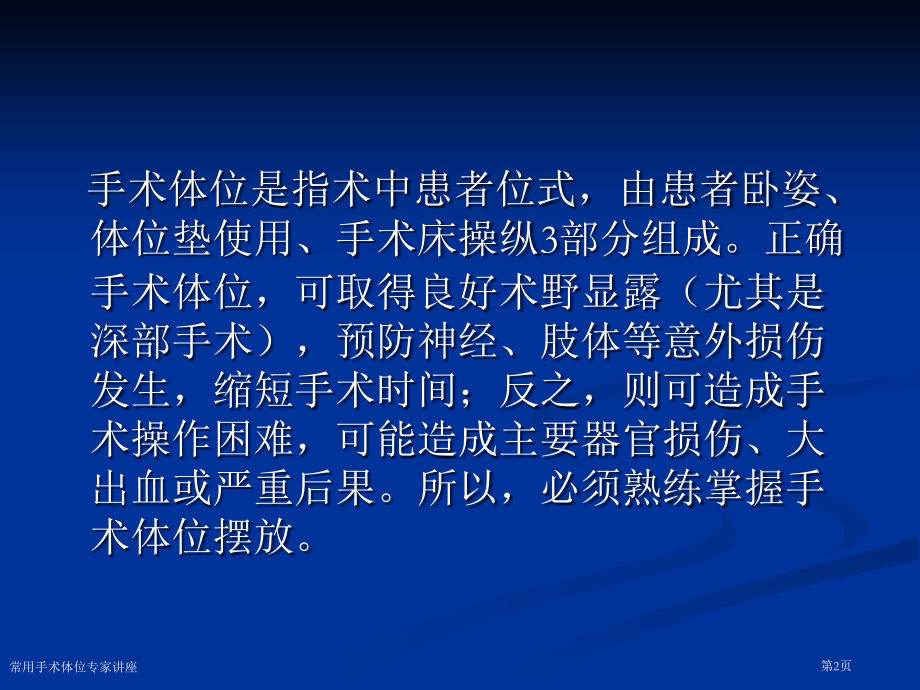 手术体位是指术中患者位式，由患者卧姿、体位垫使用、手术床操纵3部分组成。正确手术体位，可取得良好术野显露（尤其是深部手术），预防神经、肢体等意外损伤发生，缩短手术时间；反之，则可造成手术操作困难，可能造成主要器官损伤、大出血或严重后果。所以，必须熟练掌握手术体位摆放。

常用手术体位专家讲座

第2页